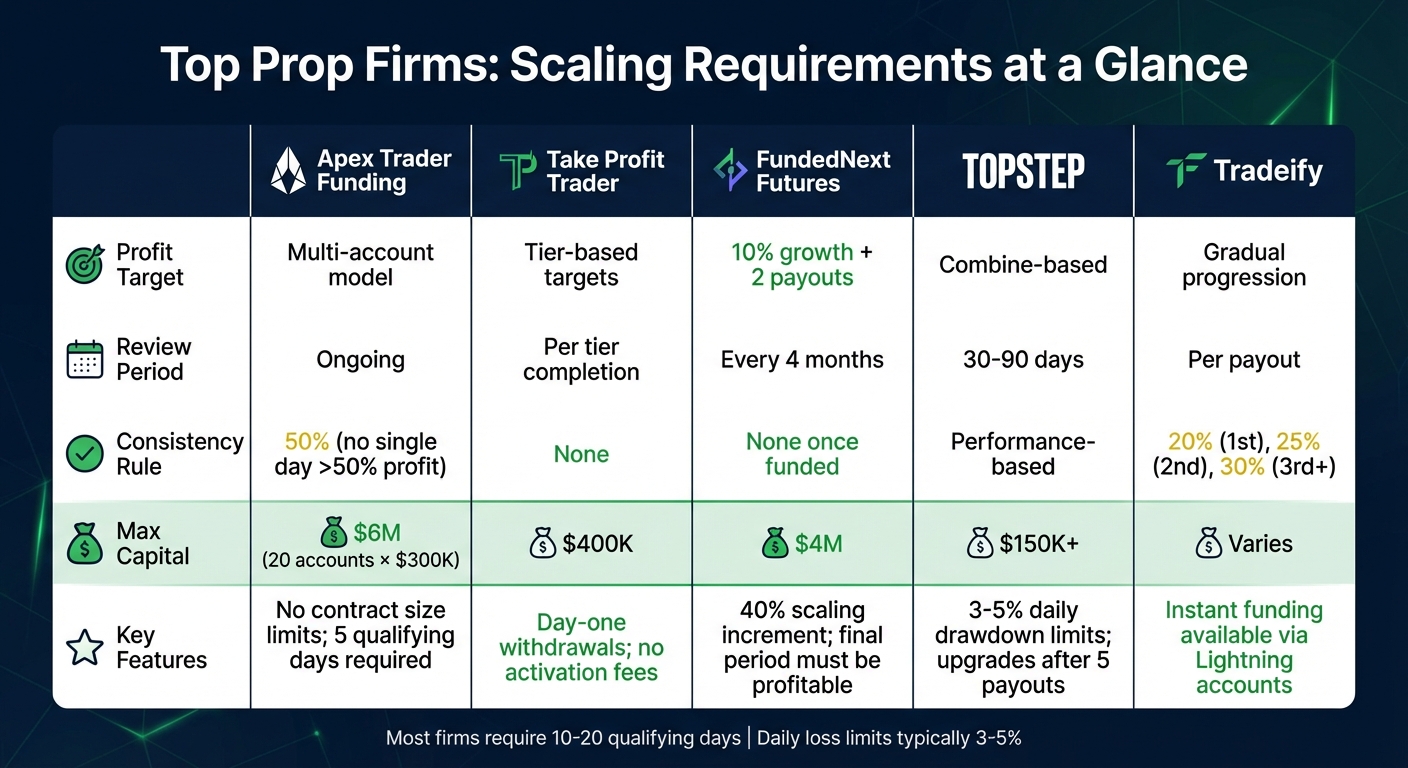 Top Prop Firms: Scaling Requirements at a Glance

| | Apex Trader Funding | Take Profit Trader | FundedNext Futures | TOPSTEP | Tradeify |
|---|---|---|---|---|---|
| Profit Target | Multi-account model | Tier-based targets | 10% growth + 2 payouts | Combine-based | Gradual progression |
| Review Period | Ongoing | Per tier completion | Every 4 months | 30-90 days | Per payout |
| Consistency Rule | 50% (no single day >50% profit) | None | None once funded | Performance-based | 20% (1st), 25% (2nd), 30% (3rd+) |
| Max Capital | $6M (20 accounts × $300K) | $400K | $4M | $150K+ | Varies |
| Key Features | No contract size limits; 5 qualifying days required | Day-one withdrawals; no activation fees | 40% scaling increment; final period must be profitable | 3-5% daily drawdown limits; upgrades after 5 payouts | Instant funding available via Lightning accounts |

Most firms require 10-20 qualifying days | Daily loss limits typically 3-5%